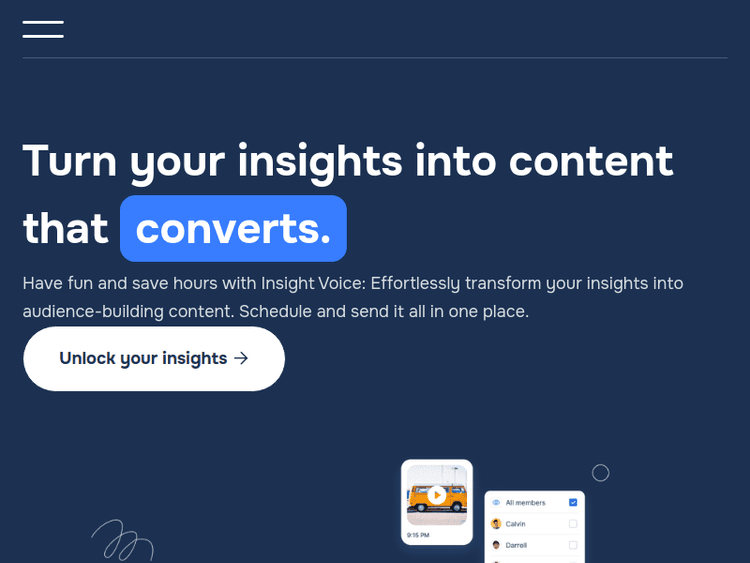 Turn your insights into content that converts.

Have fun and save hours with Insight Voice: Effortlessly transform your insights into audience-building content. Schedule and send it all in one place.

Unlock your insights →

9:15 PM

All members

Calvin

Darrell